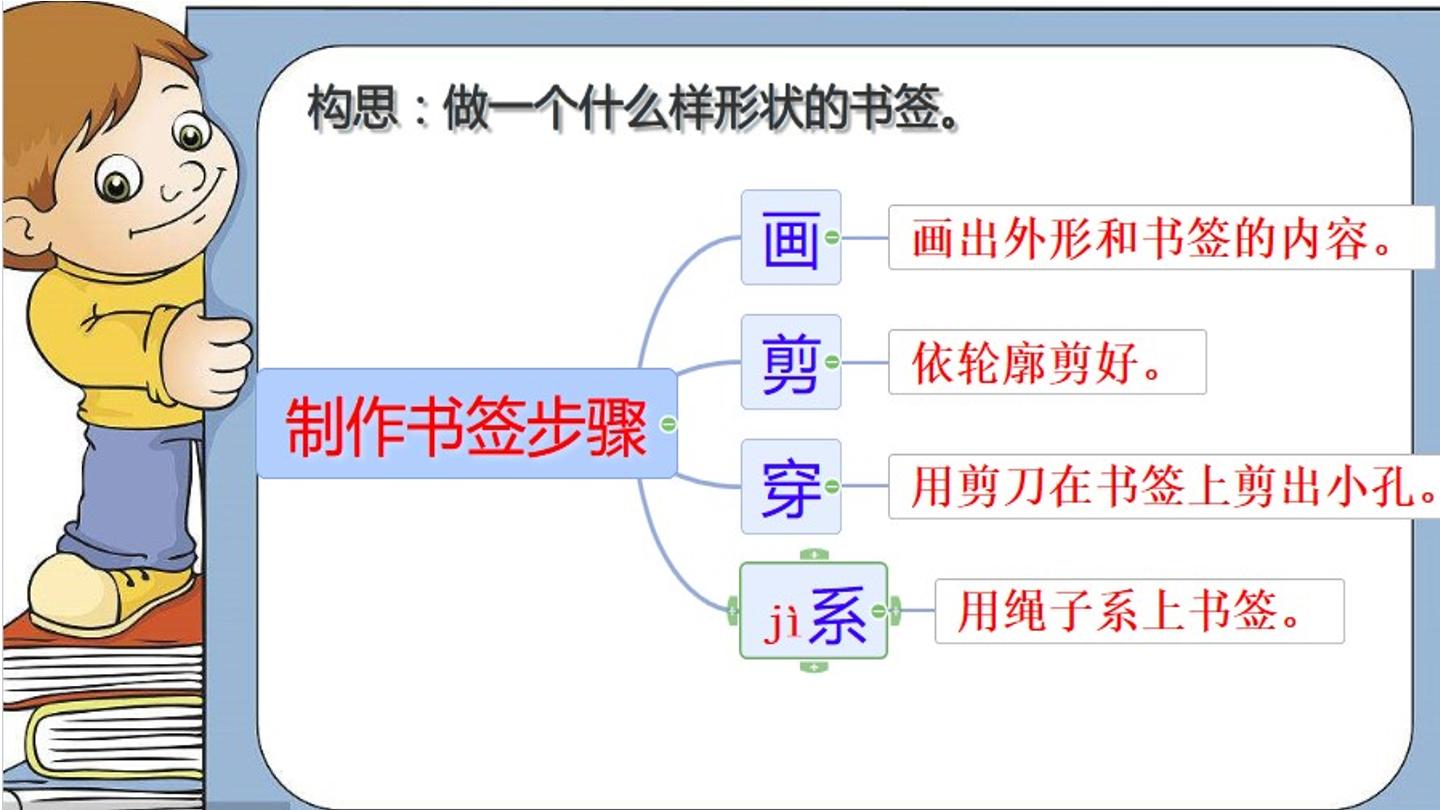 构思：做一个什么样形状的书签。

制作书签步骤

画

画出外形和书签的内容。

剪

依轮廓剪好。

穿

用剪刀在书签上剪出小孔。

jì系

用绳子系上书签。